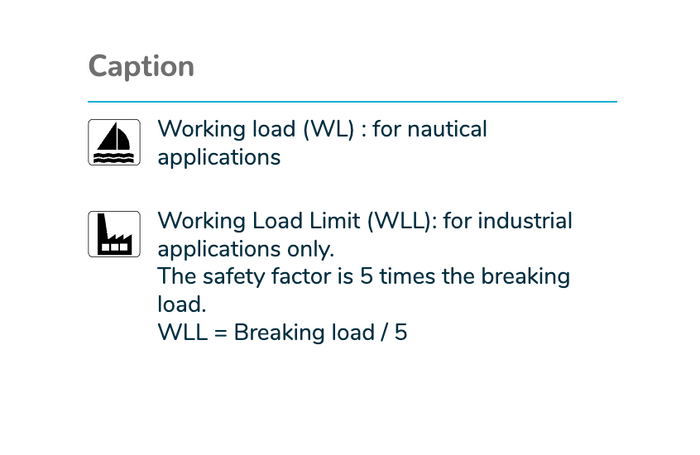 Caption

Working load (WL) : for nautical applications

Working Load Limit (WLL): for industrial applications only.
The safety factor is 5 times the breaking load.
WLL = Breaking load / 5